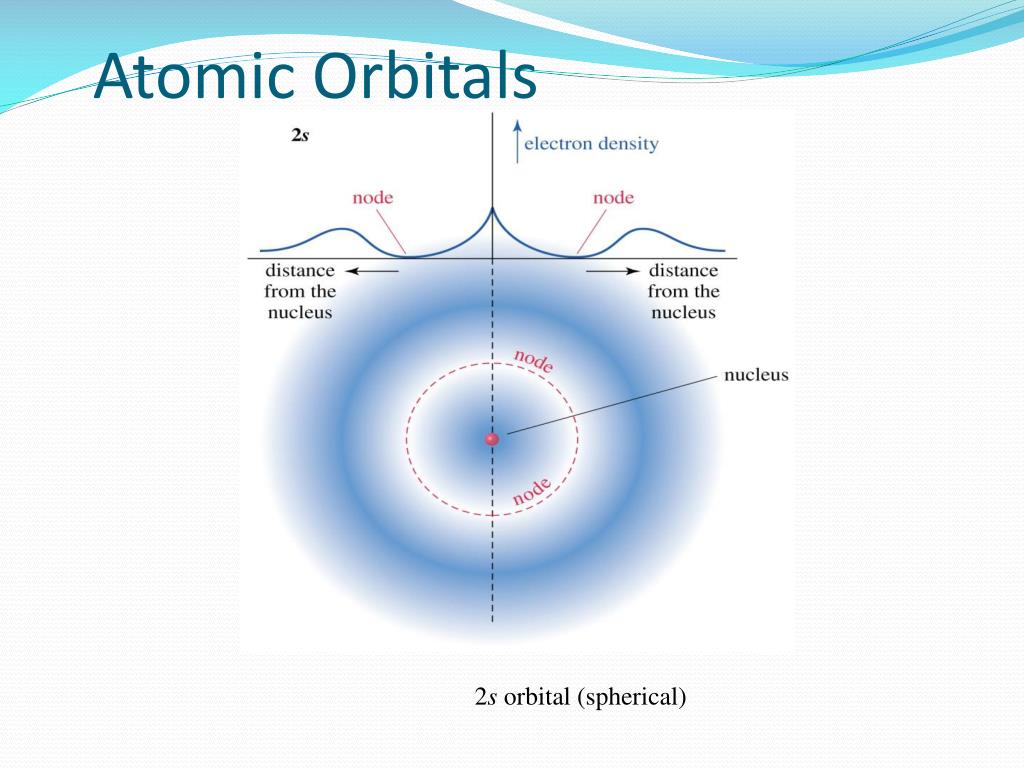 Atomic Orbitals

2s

electron density

node

node

distance from the nucleus

distance from the nucleus

node

nucleus

node

2s orbital (spherical)